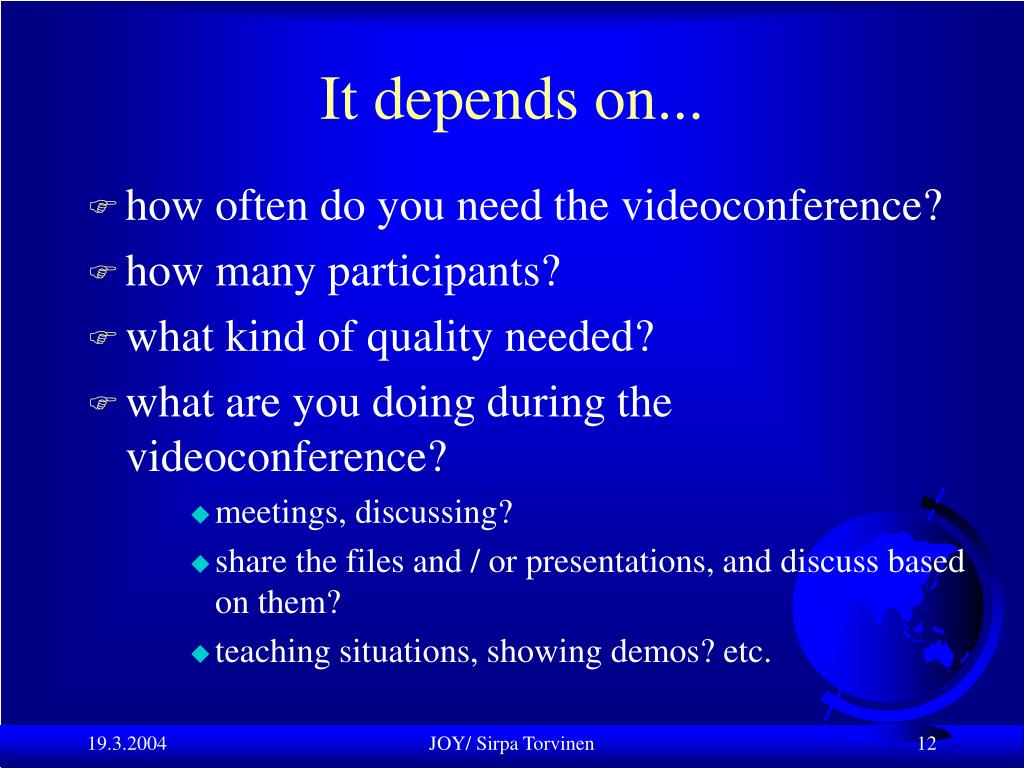 It depends on...

how often do you need the videoconference?

how many participants?

what kind of quality needed?

what are you doing during the videoconference?

meetings, discussing?

share the files and / or presentations, and discuss based on them?

teaching situations, showing demos? etc.

19.3.2004

JOY/ Sirpa Torvinen

12